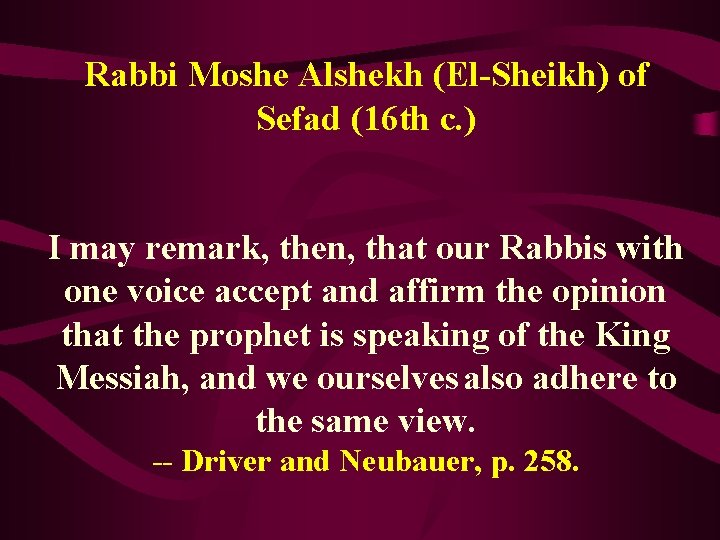 Rabbi Moshe Alshekh (El-Sheikh) of Sefad (16th c.)

I may remark, then, that our Rabbis with one voice accept and affirm the opinion that the prophet is speaking of the King Messiah, and we ourselves also adhere to the same view.

-- Driver and Neubauer, p. 258.